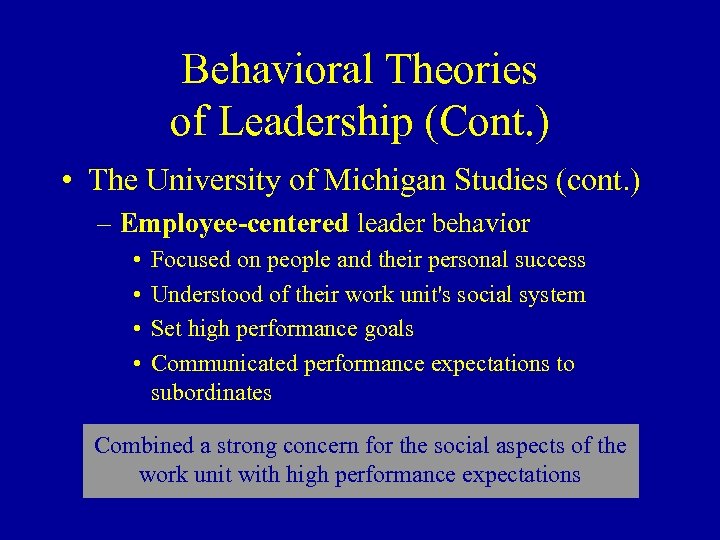 Behavioral Theories of Leadership (Cont.)

• The University of Michigan Studies (cont.)

– Employee-centered leader behavior

• Focused on people and their personal success
• Understood of their work unit's social system
• Set high performance goals
• Communicated performance expectations to subordinates

Combined a strong concern for the social aspects of the work unit with high performance expectations